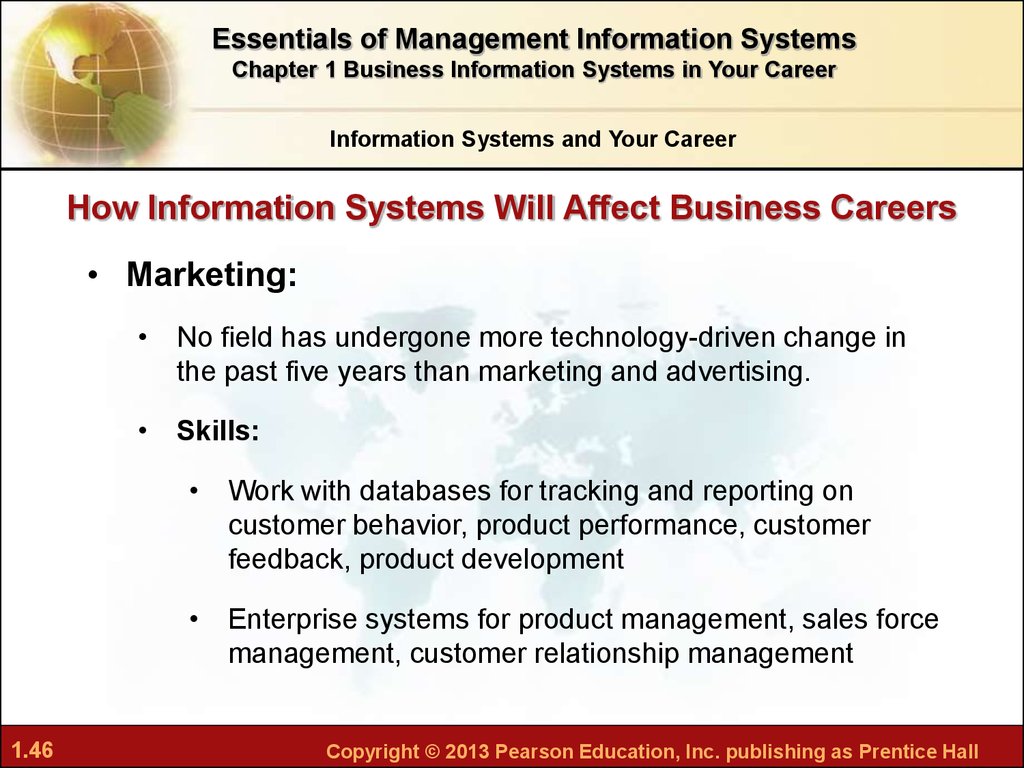 Essentials of Management Information Systems
Chapter 1 Business Information Systems in Your Career

Information Systems and Your Career

How Information Systems Will Affect Business Careers

• Marketing:

• No field has undergone more technology-driven change in the past five years than marketing and advertising.

• Skills:

• Work with databases for tracking and reporting on customer behavior, product performance, customer feedback, product development

• Enterprise systems for product management, sales force management, customer relationship management

1.46

Copyright © 2013 Pearson Education, Inc. publishing as Prentice Hall